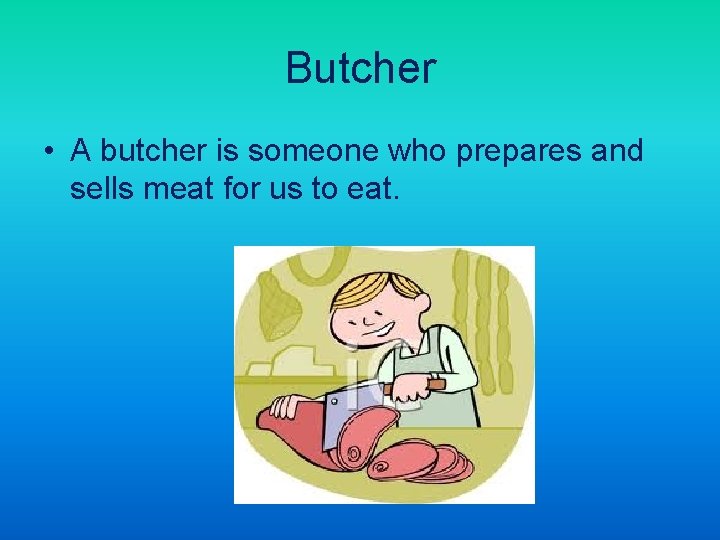 Butcher

• A butcher is someone who prepares and sells meat for us to eat.